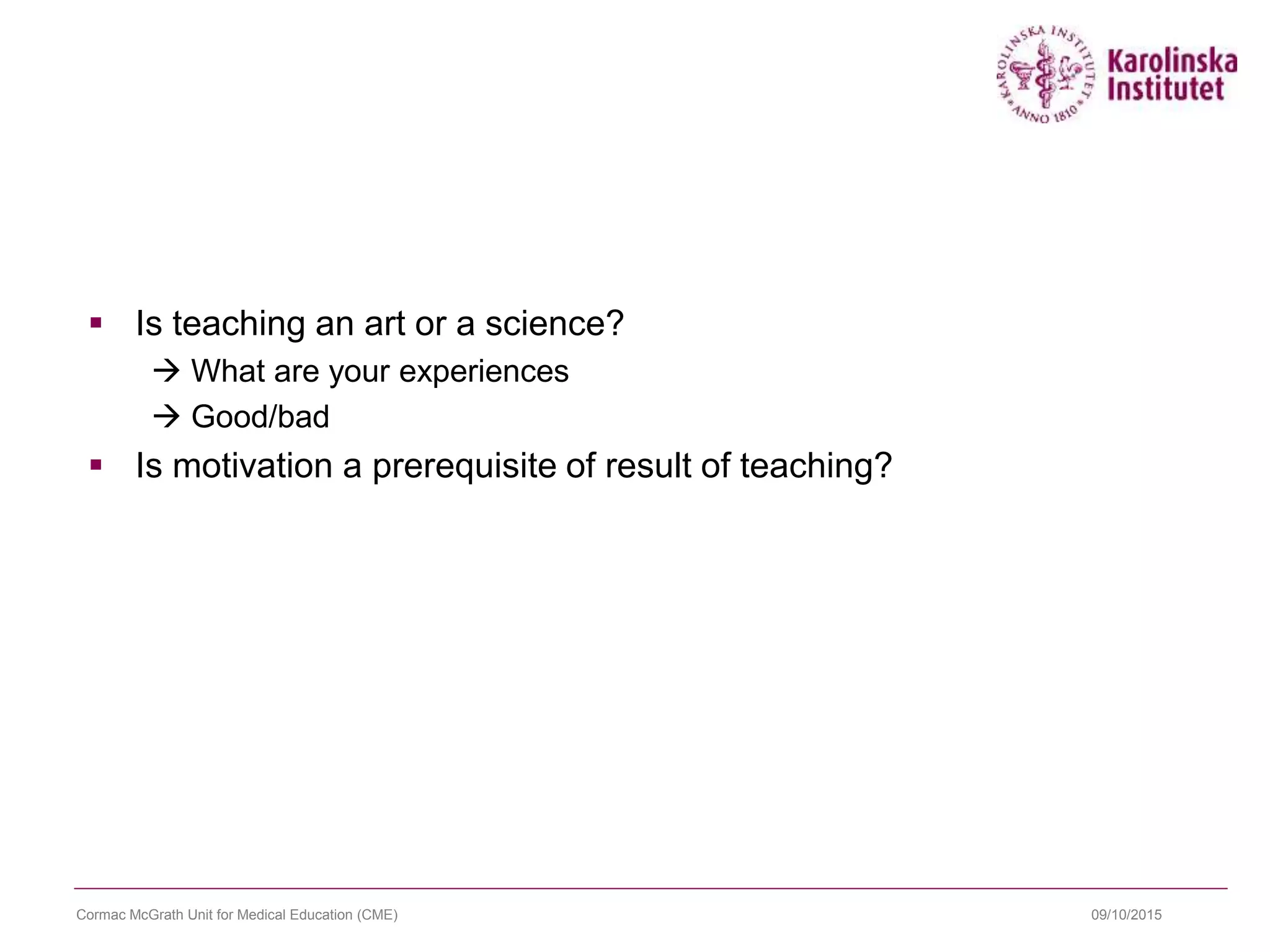 KAROLINSKA INSTITUTET ANNO 1810

Karolinska Institutet

▪ Is teaching an art or a science?
→ What are your experiences
→ Good/bad
▪ Is motivation a prerequisite of result of teaching?

Cormac McGrath Unit for Medical Education (CME)

09/10/2015